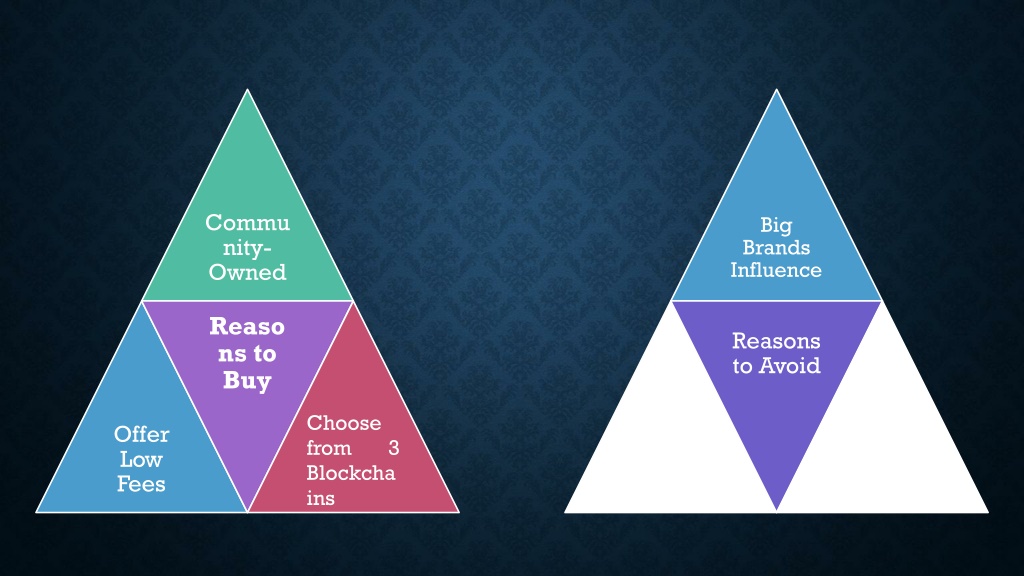 Commu nity-Owned

Reaso ns to Buy

Offer Low Fees

Choose from 3 Blockcha ins

Big Brands Influence

Reasons to Avoid